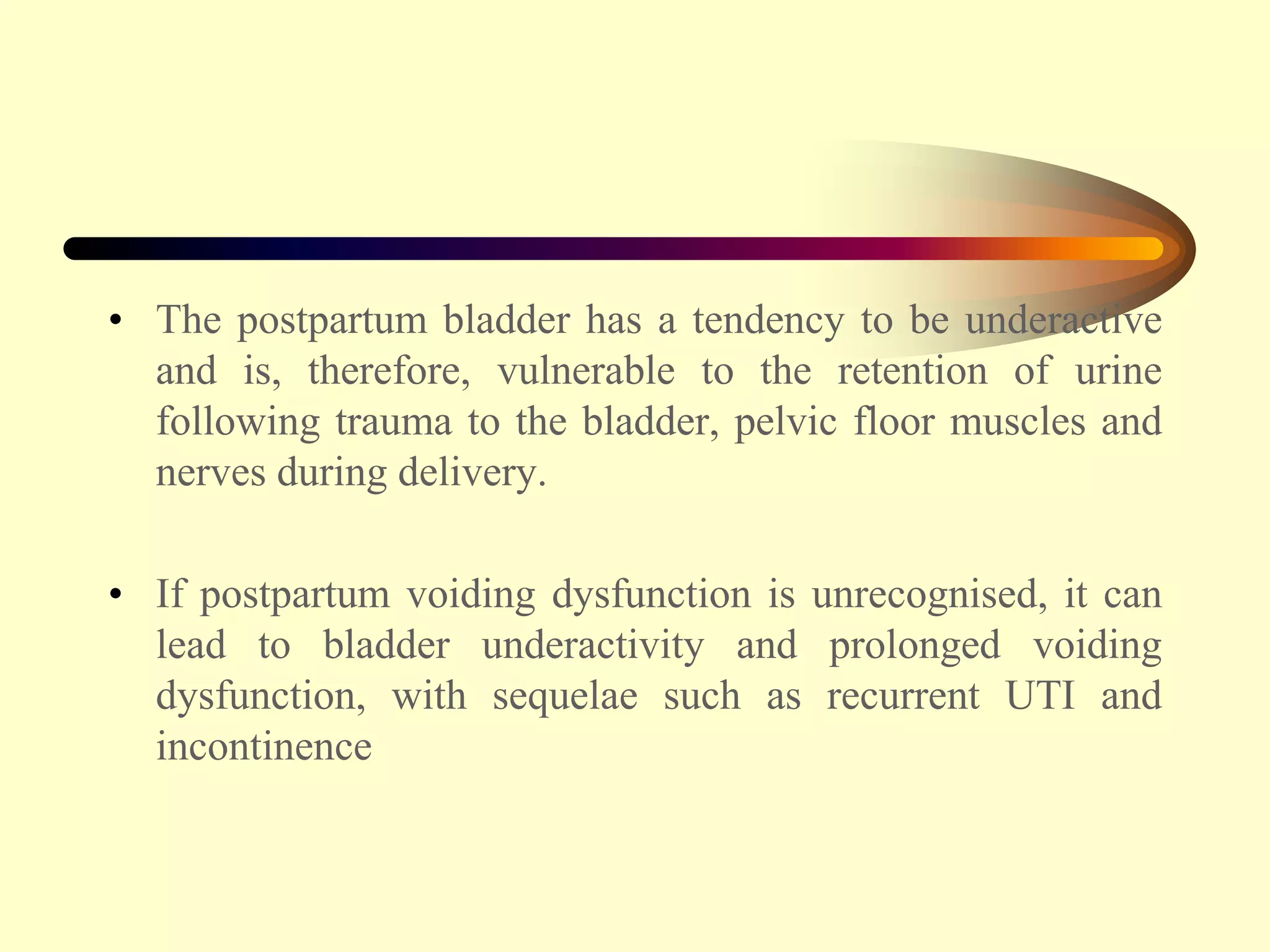 • The postpartum bladder has a tendency to be underactive and is, therefore, vulnerable to the retention of urine following trauma to the bladder, pelvic floor muscles and nerves during delivery.

• If postpartum voiding dysfunction is unrecognised, it can lead to bladder underactivity and prolonged voiding dysfunction, with sequelae such as recurrent UTI and incontinence